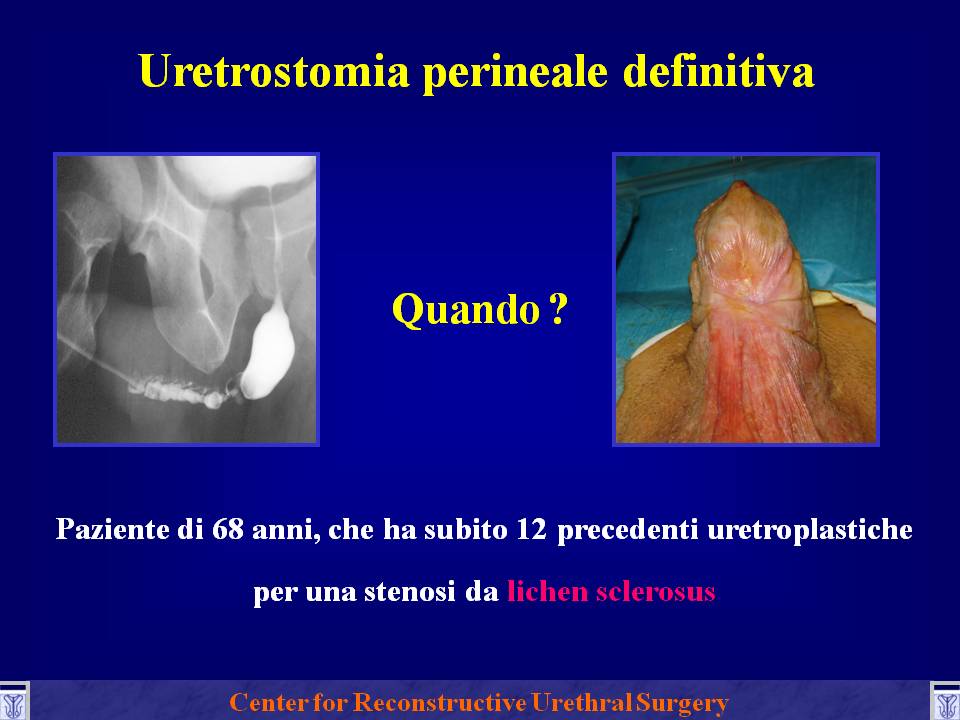 Uretrostomia perineale definitiva

Quando ?

Paziente di 68 anni, che ha subito 12 precedenti uretroplastiche per una stenosi da lichen sclerosus

Center for Reconstructive Urethral Surgery